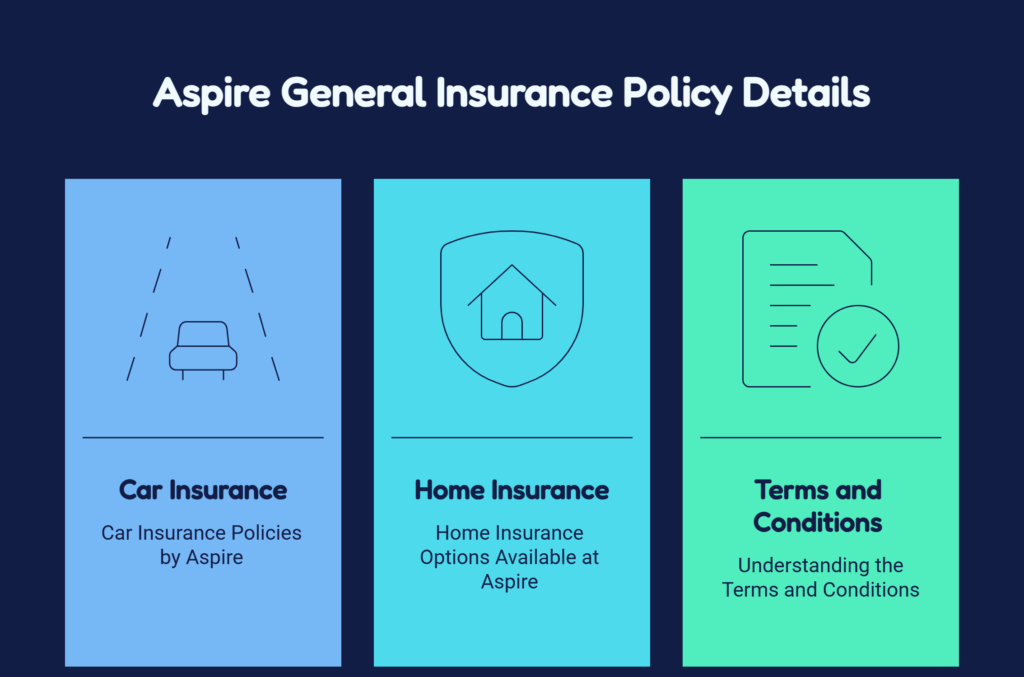 Aspire General Insurance Policy Details

Car Insurance

Car Insurance Policies by Aspire

Home Insurance

Home Insurance Options Available at Aspire

Terms and Conditions

Understanding the Terms and Conditions